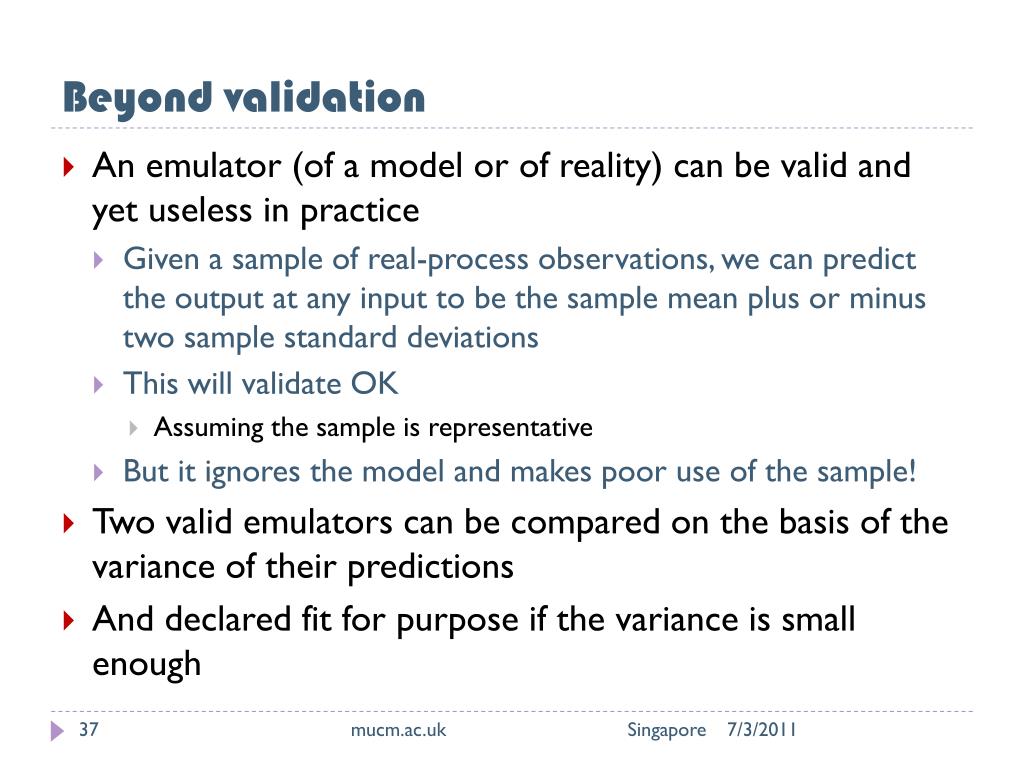 Beyond validation

An emulator (of a model or of reality) can be valid and yet useless in practice

Given a sample of real-process observations, we can predict the output at any input to be the sample mean plus or minus two sample standard deviations

This will validate OK

Assuming the sample is representative

But it ignores the model and makes poor use of the sample!

Two valid emulators can be compared on the basis of the variance of their predictions

And declared fit for purpose if the variance is small enough

37 mucm.ac.uk Singapore 7/3/2011